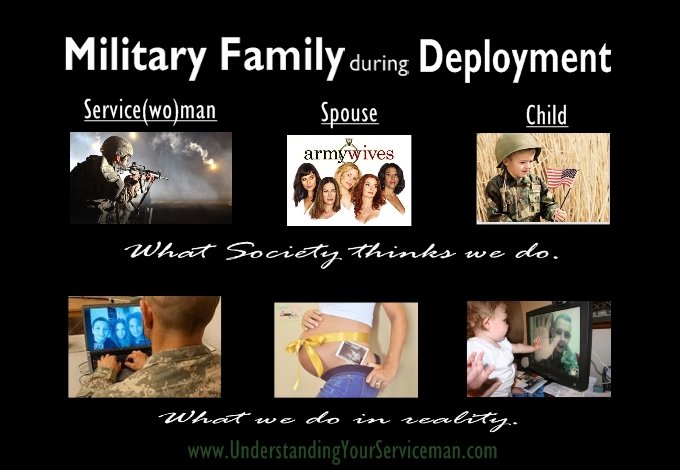 Military Family during Deployment

Service(wo)man

Spouse

Child

armywives

What Society thinks we do.

What we do in reality.

www.UnderstandingYourServiceman.com